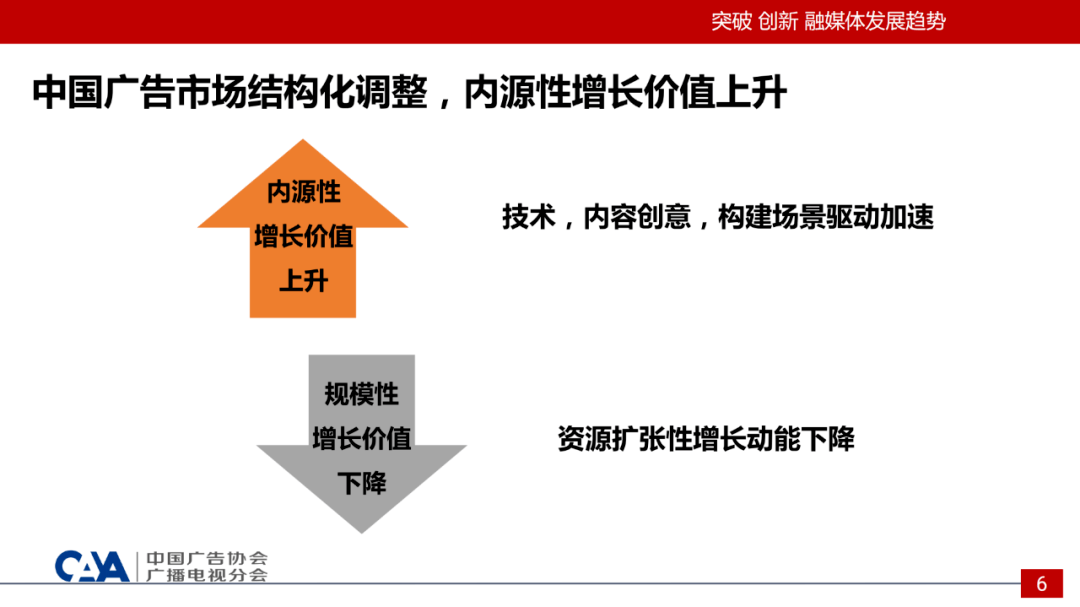 突破 创新 融媒体发展趋势

中国广告市场结构化调整，内源性增长价值上升

内源性
增长价值
上升

技术，内容创意，构建场景驱动加速

规模性
增长价值
下降

资源扩张性增长动能下降

CAA 中国广告协会
广播电视分会

6